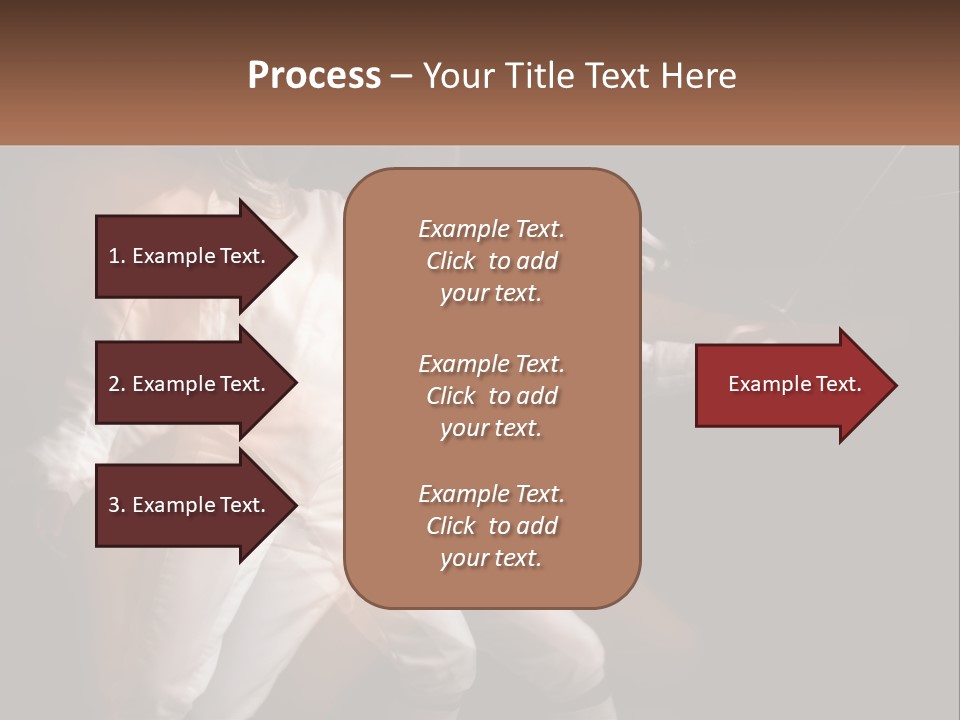 Process – Your Title Text Here

1. Example Text.

2. Example Text.

3. Example Text.

Example Text.
Click to add
your text.

Example Text.
Click to add
your text.

Example Text.
Click to add
your text.

Example Text.